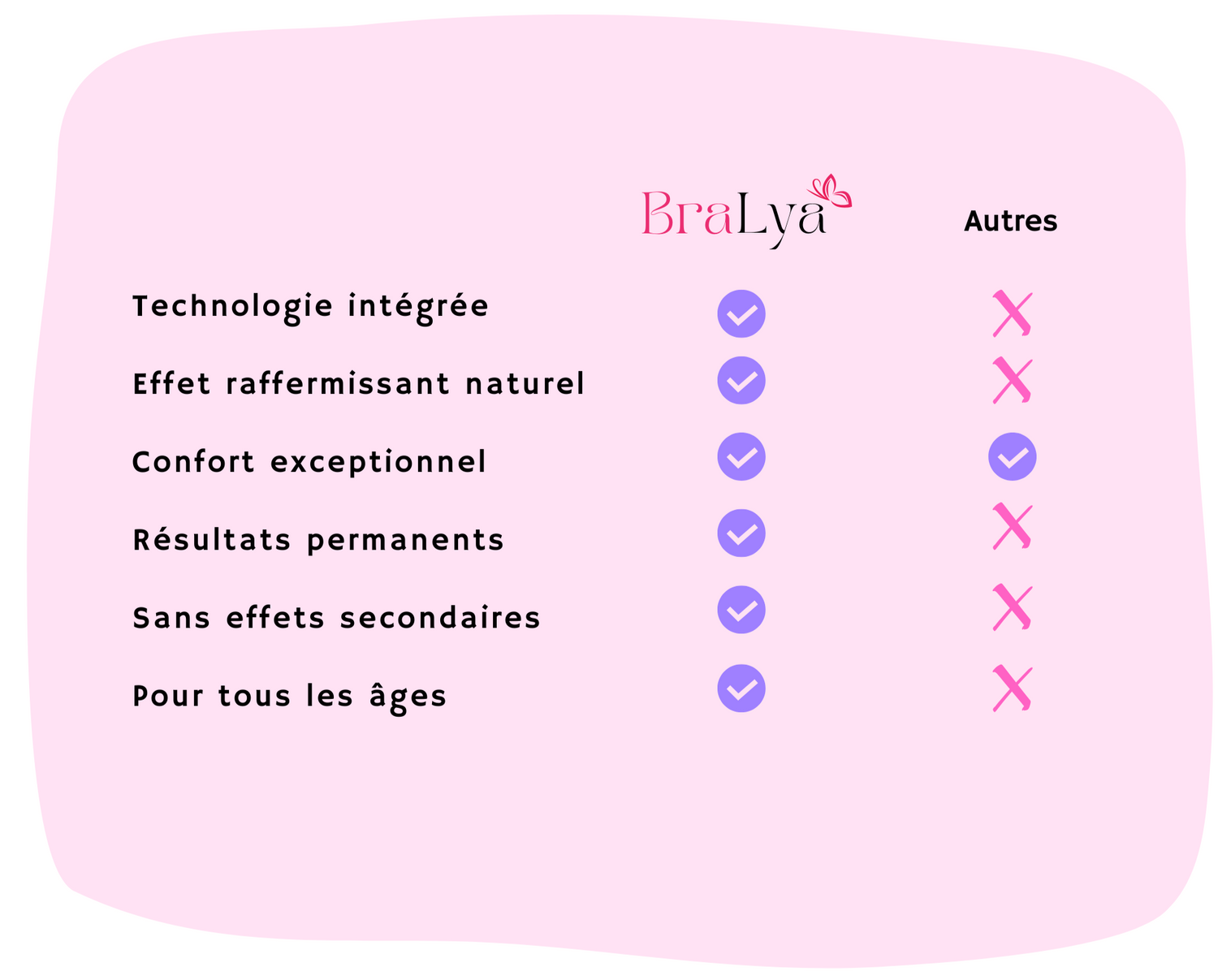 | | BraLya | Autres |
|---|---|---|
| Technologie intégrée | ✓ | ✗ |
| Effet raffermissant naturel | ✓ | ✗ |
| Confort exceptionnel | ✓ | ✓ |
| Résultats permanents | ✓ | ✗ |
| Sans effets secondaires | ✓ | ✗ |
| Pour tous les âges | ✓ | ✗ |